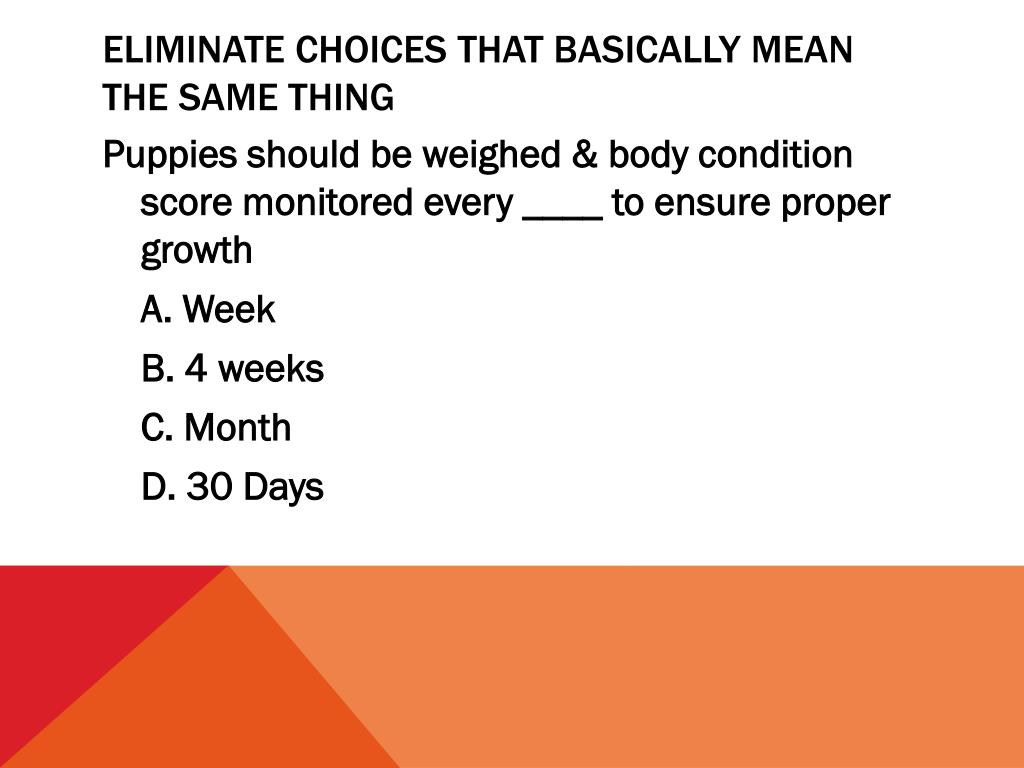 ELIMINATE CHOICES THAT BASICALLY MEAN THE SAME THING

Puppies should be weighed & body condition score monitored every ____ to ensure proper growth

A. Week

B. 4 weeks

C. Month

D. 30 Days